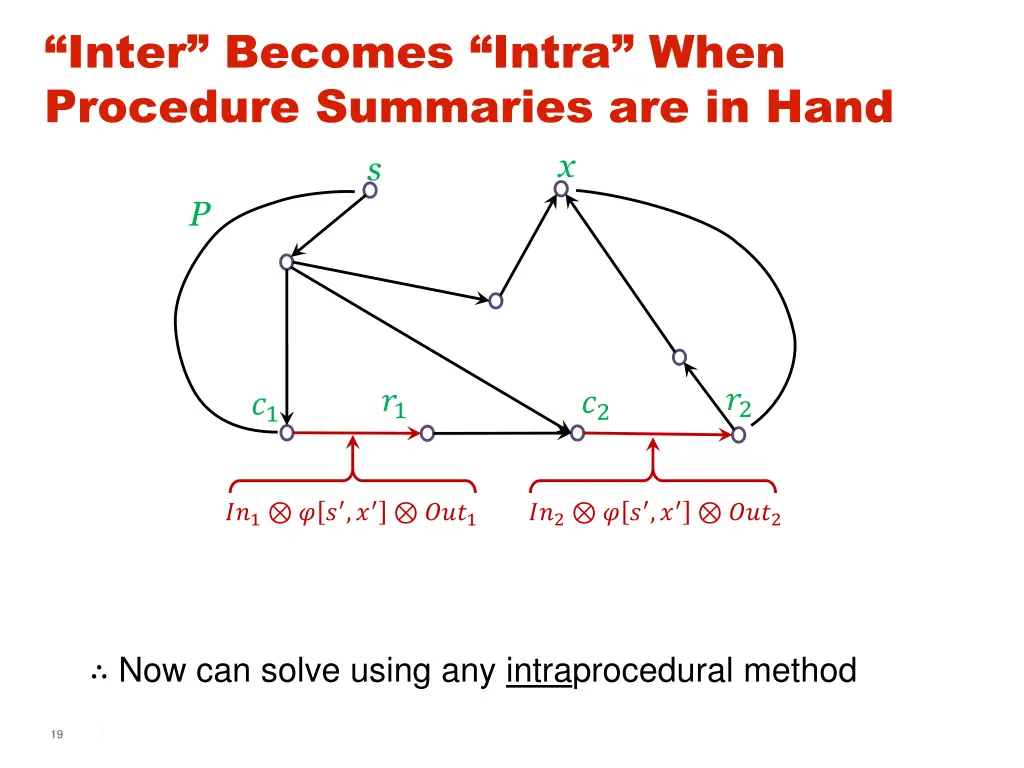 “Inter” Becomes “Intra” When Procedure Summaries are in Hand

$s$

$x$

$P$

$c_1$

$r_1$

$c_2$

$r_2$

$In_1 \otimes \varphi[s', x'] \otimes Out_1$

$In_2 \otimes \varphi[s', x'] \otimes Out_2$

$\therefore$ Now can solve using any intraprocedural method

19